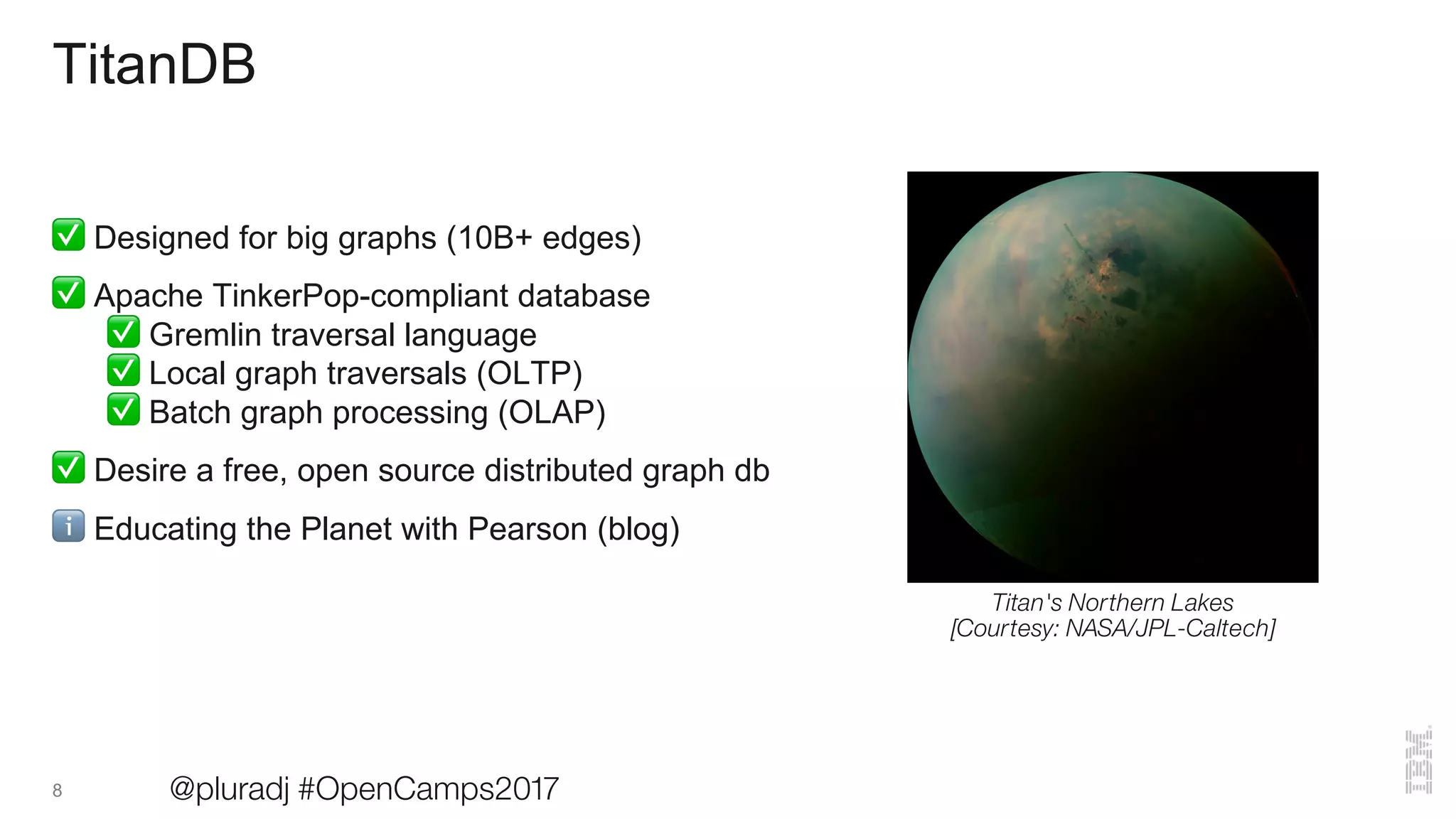 TitanDB

✅ Designed for big graphs (10B+ edges)

✅ Apache TinkerPop-compliant database
✅ Gremlin traversal language
✅ Local graph traversals (OLTP)
✅ Batch graph processing (OLAP)

✅ Desire a free, open source distributed graph db

ℹ️ Educating the Planet with Pearson (blog)

Titan's Northern Lakes
[Courtesy: NASA/JPL-Caltech]

8

@pluradj #OpenCamps2017

IBM